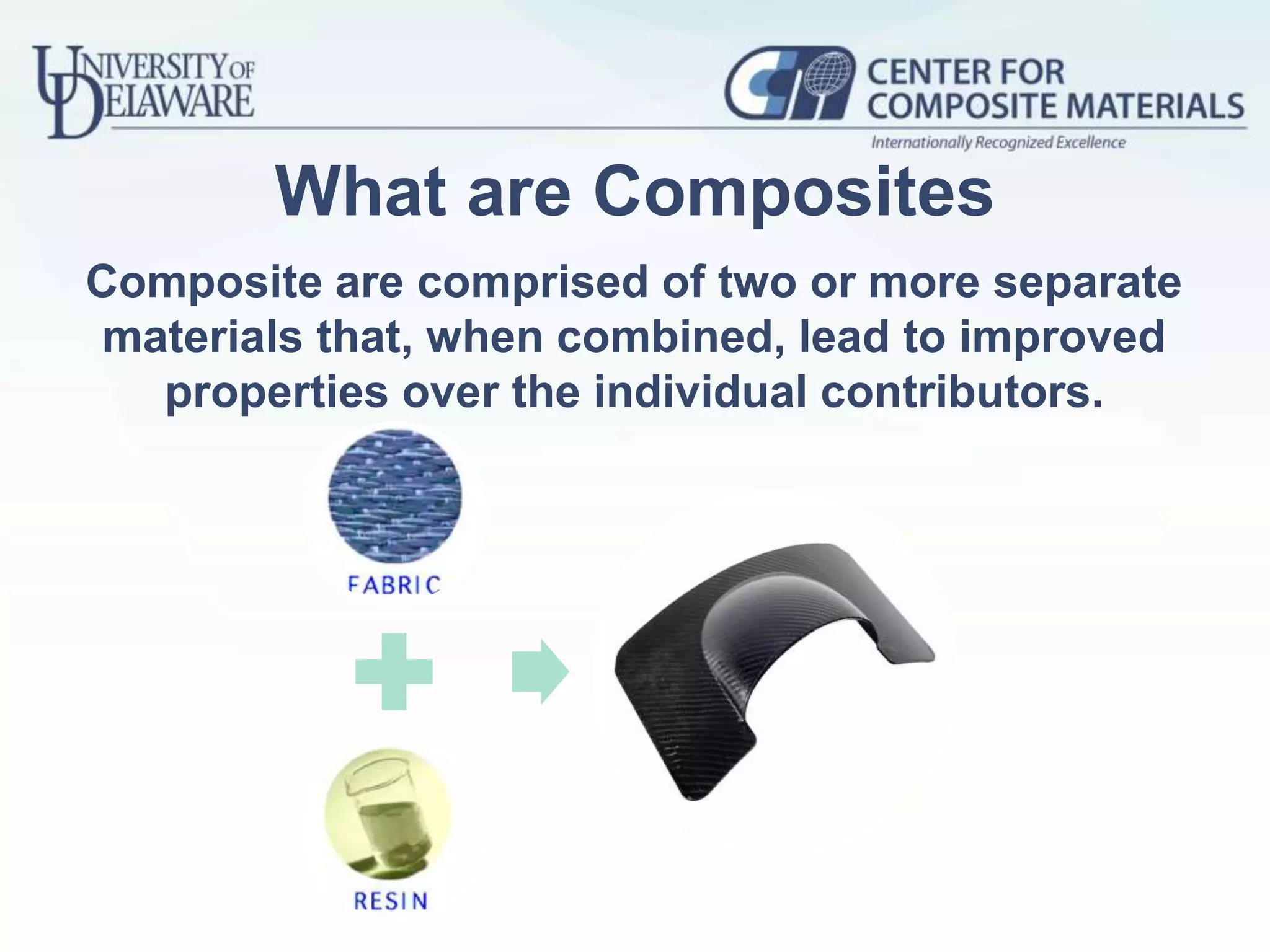 UNIVERSITY OF DELAWARE

CENTER FOR COMPOSITE MATERIALS
Internationally Recognized Excellence

What are Composites

Composite are comprised of two or more separate materials that, when combined, lead to improved properties over the individual contributors.

FABRIC

RESIN